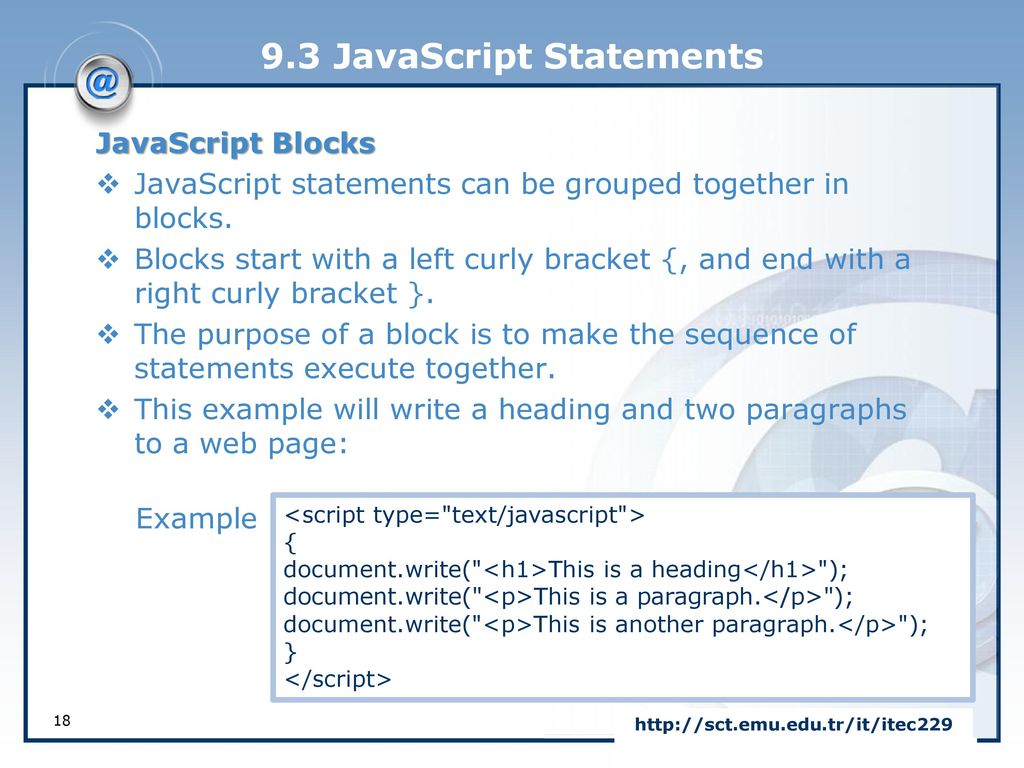 9.3 JavaScript Statements

JavaScript Blocks

❖ JavaScript statements can be grouped together in blocks.

❖ Blocks start with a left curly bracket {, and end with a right curly bracket }.

❖ The purpose of a block is to make the sequence of statements execute together.

❖ This example will write a heading and two paragraphs to a web page:

Example

<script type="text/javascript">
{
document.write("<h1>This is a heading</h1>");
document.write("<p>This is a paragraph.</p>");
document.write("<p>This is another paragraph.</p>");
}
</script>

18

http://sct.emu.edu.tr/it/itec229